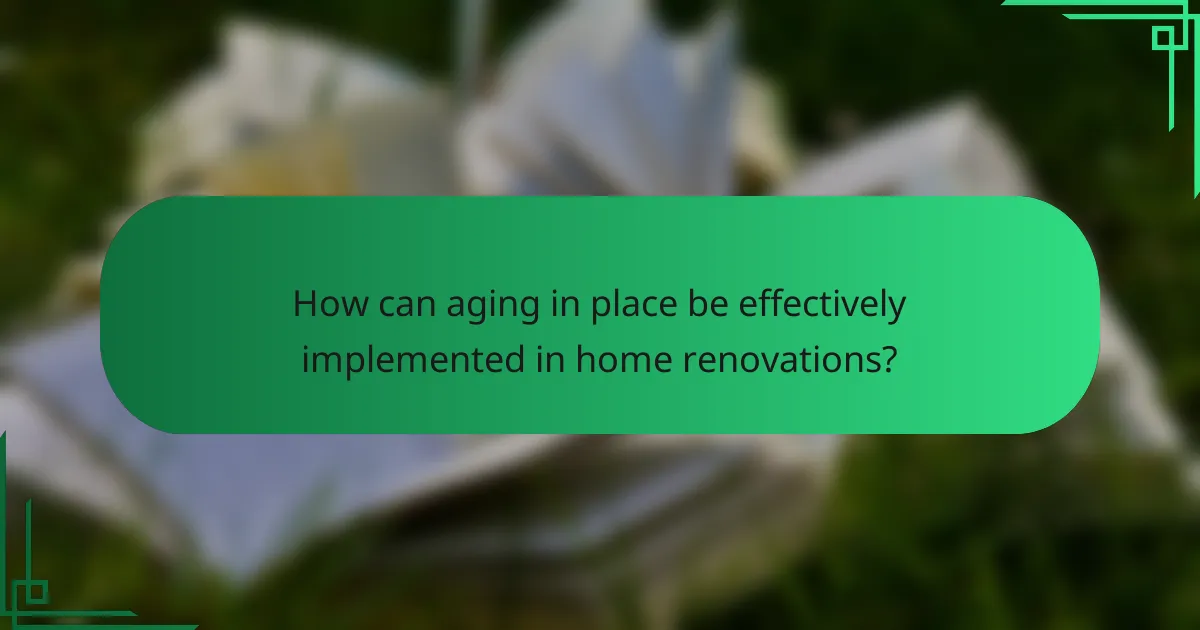 How can aging in place be effectively implemented in home renovations?